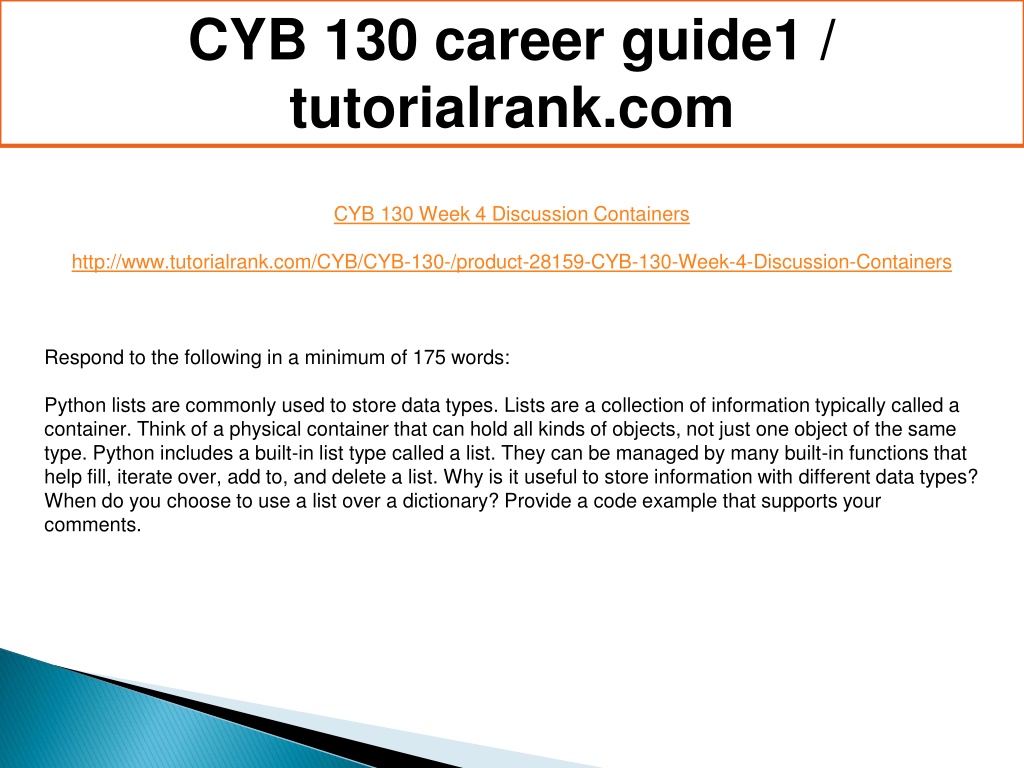 CYB 130 career guide1 / tutorialrank.com

CYB 130 Week 4 Discussion Containers

http://www.tutorialrank.com/CYB/CYB-130-/product-28159-CYB-130-Week-4-Discussion-Containers

Respond to the following in a minimum of 175 words:

Python lists are commonly used to store data types. Lists are a collection of information typically called a container. Think of a physical container that can hold all kinds of objects, not just one object of the same type. Python includes a built-in list type called a list. They can be managed by many built-in functions that help fill, iterate over, add to, and delete a list. Why is it useful to store information with different data types? When do you choose to use a list over a dictionary? Provide a code example that supports your comments.